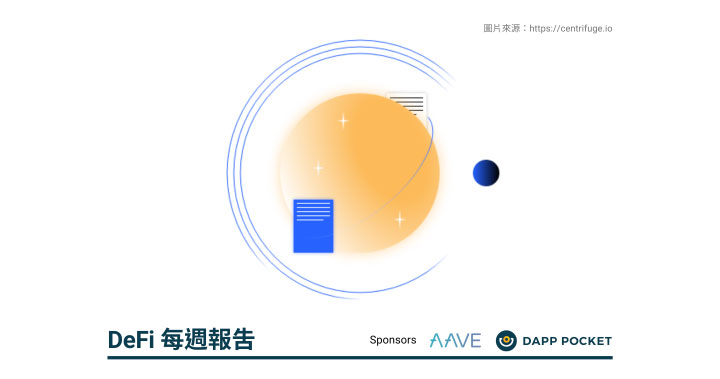 圖片來源：https://centrifuge.io

DeFi 每週報告

Sponsors AAVE DAPP POCKET